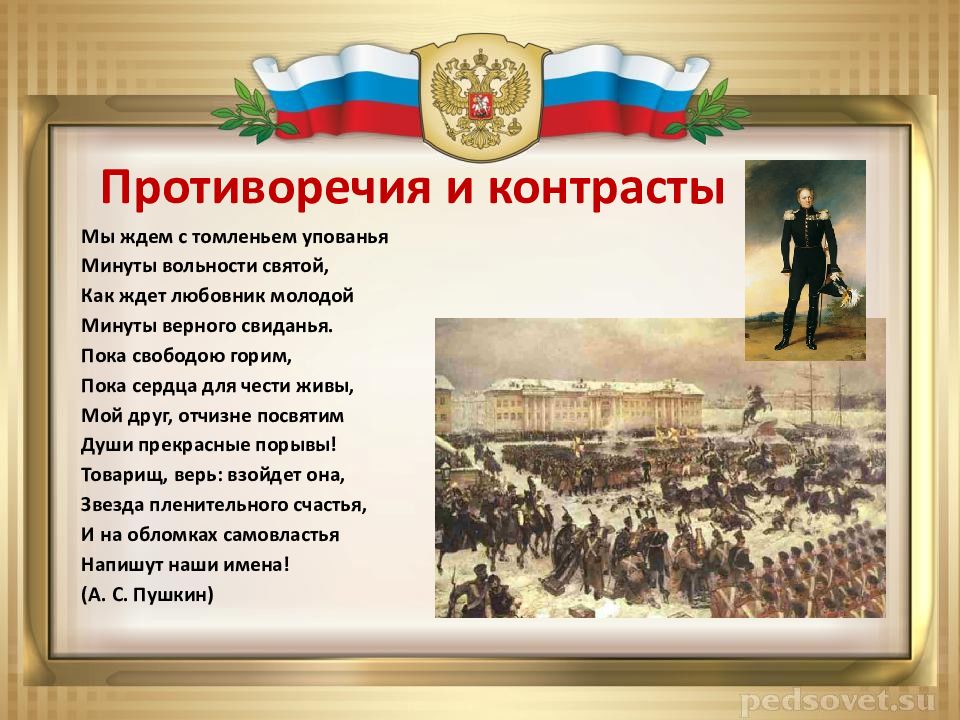 Противоречия и контрасты

Мы ждем с томленьем упованья
Минуты вольности святой,
Как ждет любовник молодой
Минуты верного свиданья.
Пока свободою горим,
Пока сердца для чести живы,
Мой друг, отчизне посвятим
Души прекрасные порывы!
Товарищ, верь: взойдет она,
Звезда пленительного счастья,
И на обломках самовластья
Напишут наши имена!
(А. С. Пушкин)

pedsovet.su